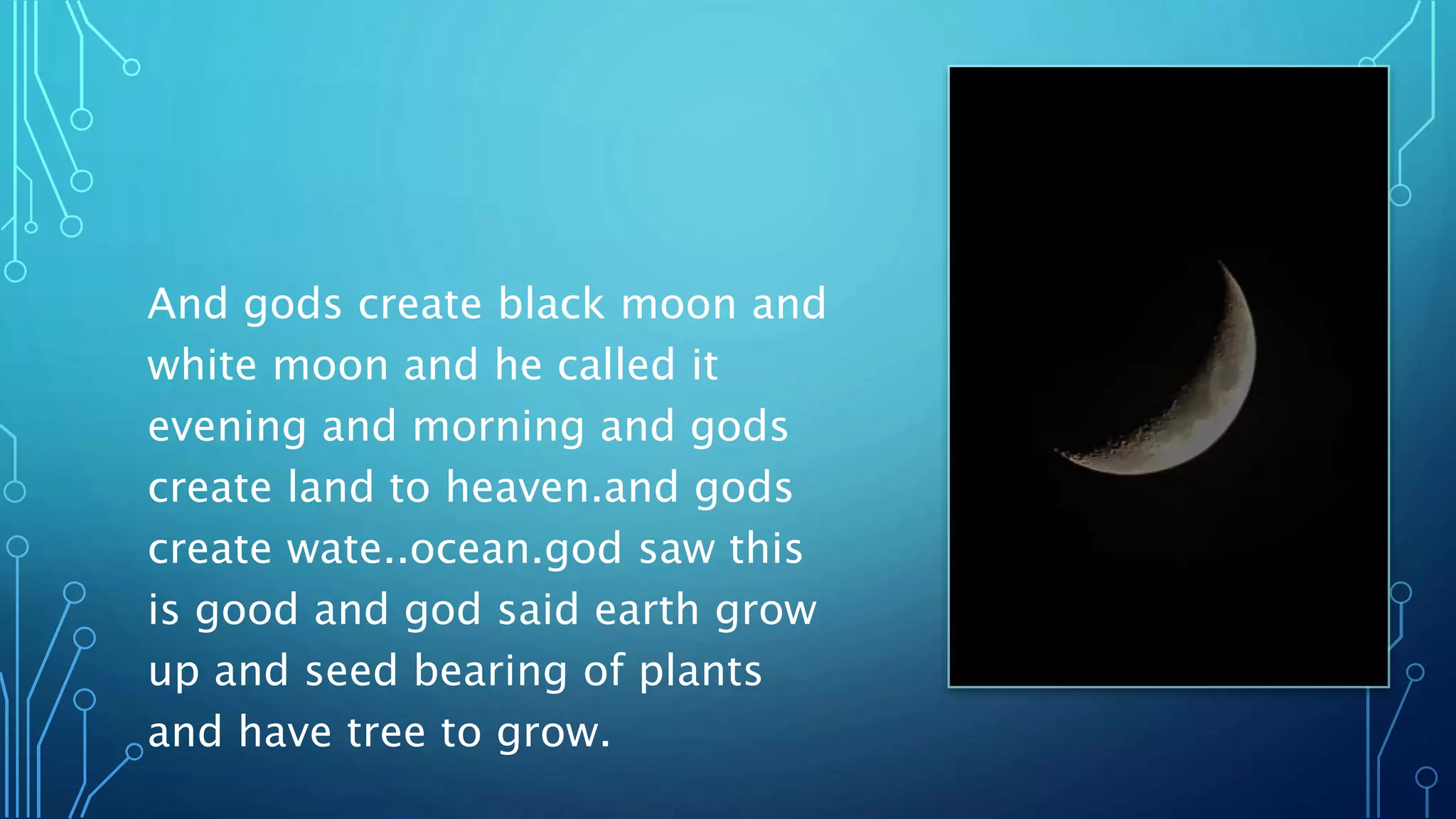 And gods create black moon and white moon and he called it evening and morning and gods create land to heaven.and gods create wate..ocean.god saw this is good and god said earth grow up and seed bearing of plants and have tree to grow.